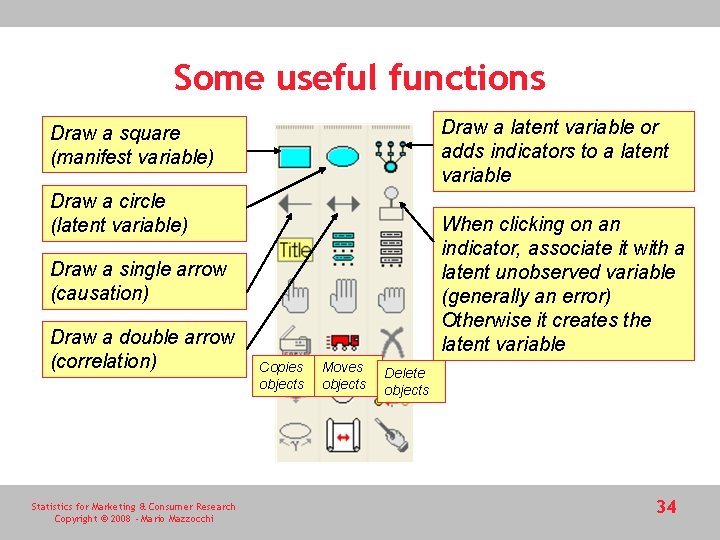 Some useful functions

Draw a square (manifest variable)

Draw a circle (latent variable)

Draw a single arrow (causation)

Draw a double arrow (correlation)

Title

Copies objects

Moves objects

Delete objects

Draw a latent variable or adds indicators to a latent variable

When clicking on an indicator, associate it with a latent unobserved variable (generally an error) Otherwise it creates the latent variable

Statistics for Marketing & Consumer Research
Copyright © 2008 - Mario Mazzocchi

34